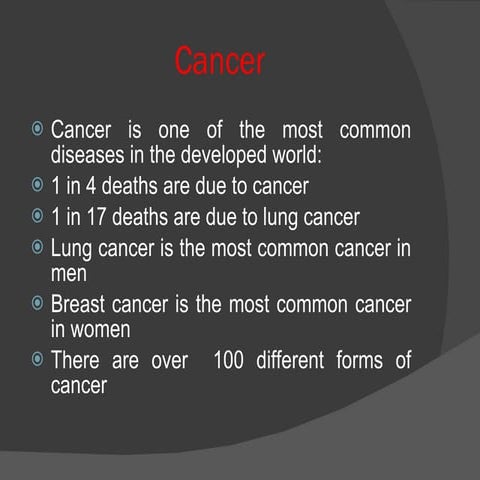 Cancer

• Cancer is one of the most common diseases in the developed world:
• 1 in 4 deaths are due to cancer
• 1 in 17 deaths are due to lung cancer
• Lung cancer is the most common cancer in men
• Breast cancer is the most common cancer in women
• There are over 100 different forms of cancer